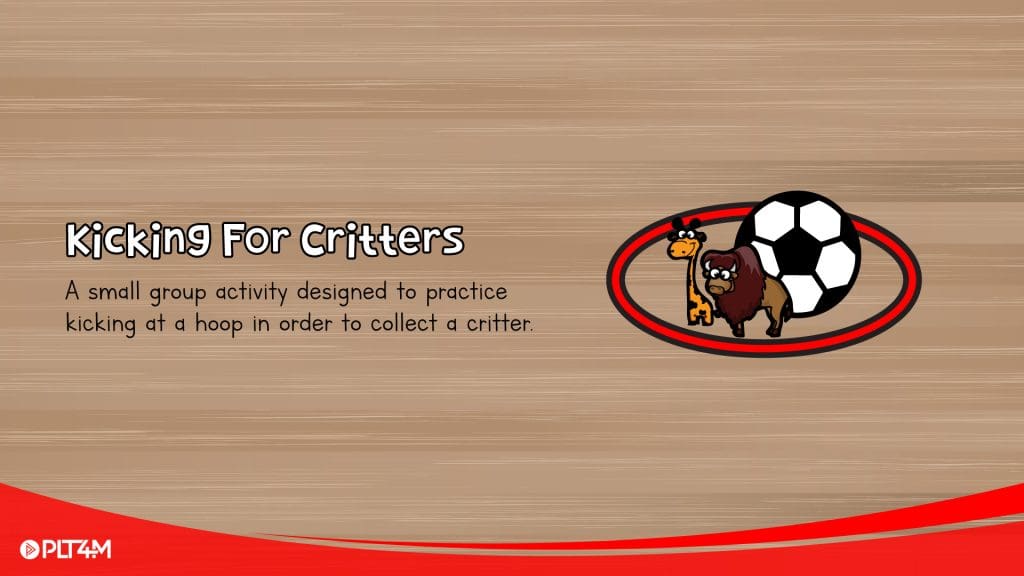 Kicking For Critters

A small group activity designed to practice kicking at a hoop in order to collect a critter.

PLT4M